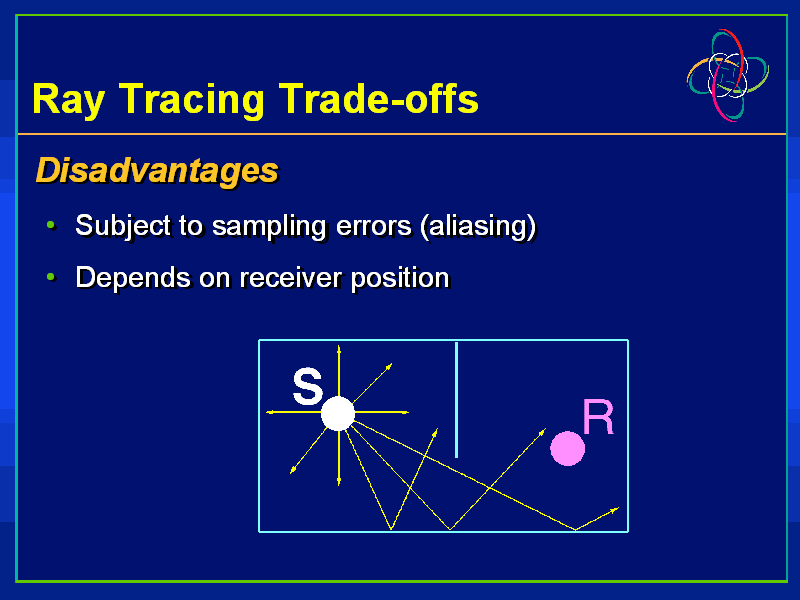 Ray Tracing Trade-offs

Disadvantages

• Subject to sampling errors (aliasing)

• Depends on receiver position

S

R